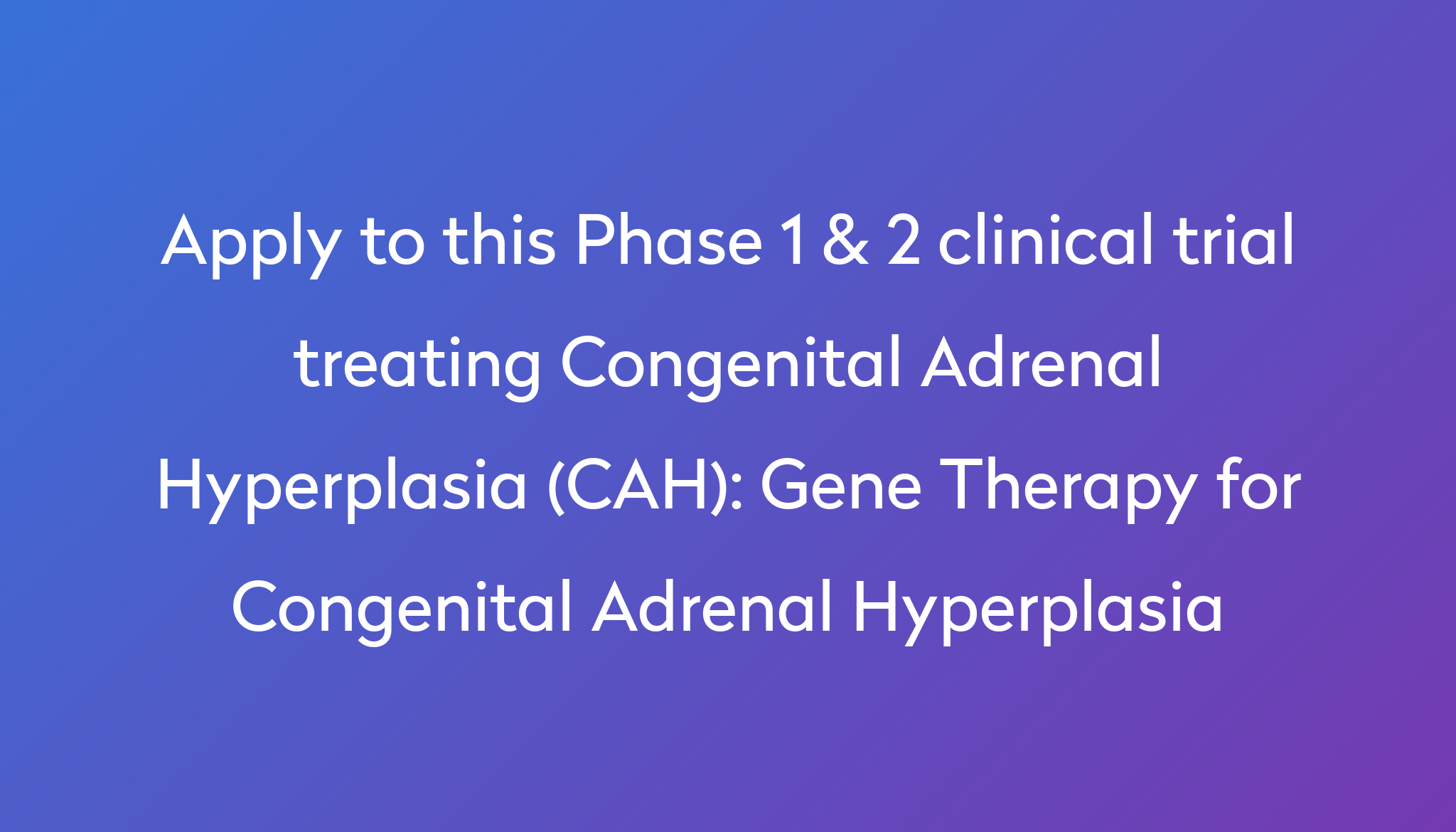 Apply to this Phase 1 & 2 clinical trial treating Congenital Adrenal Hyperplasia (CAH): Gene Therapy for Congenital Adrenal Hyperplasia